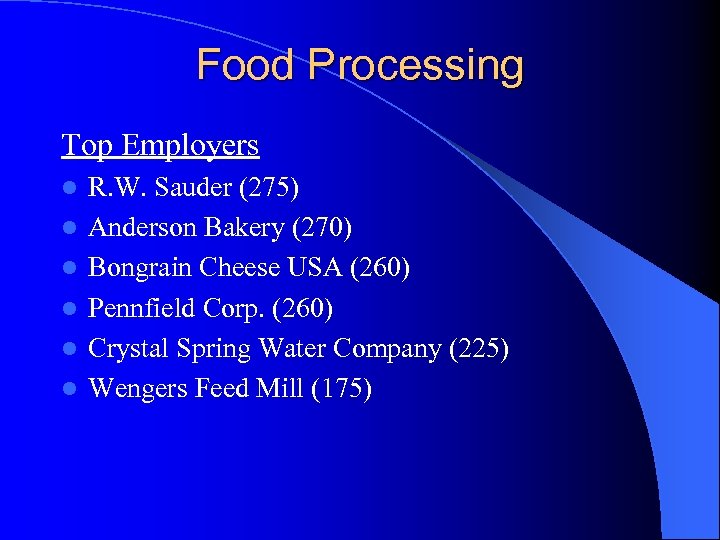 Food Processing

Top Employers

- R.W. Sauder (275)
- Anderson Bakery (270)
- Bongrain Cheese USA (260)
- Pennfield Corp. (260)
- Crystal Spring Water Company (225)
- Wengers Feed Mill (175)